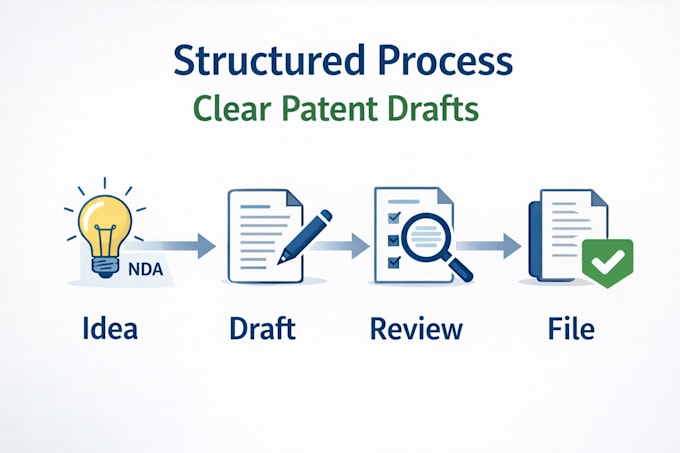 Structured Process
Clear Patent Drafts

NDA

Idea

Draft

Review

File